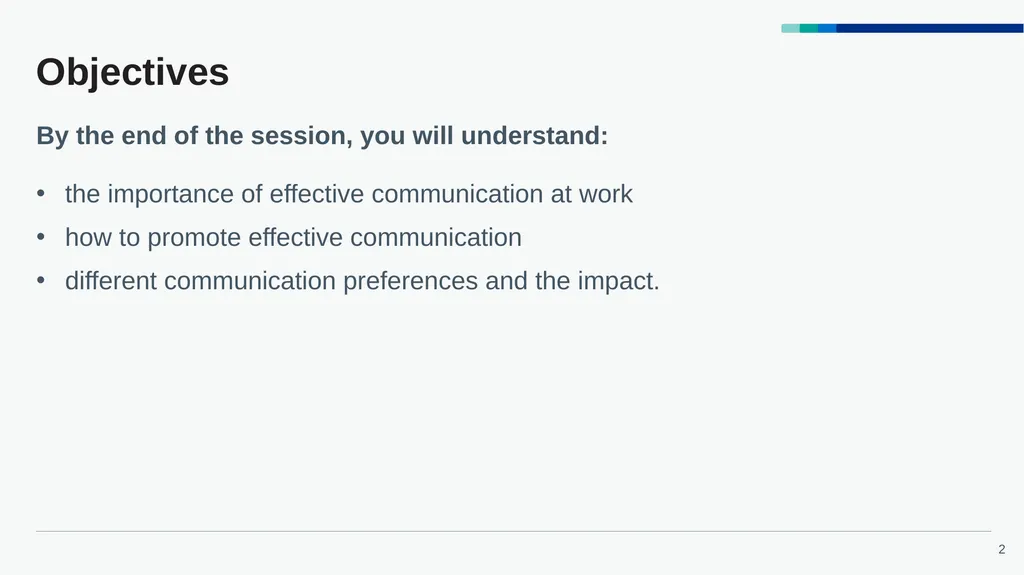 Objectives

By the end of the session, you will understand:

• the importance of effective communication at work
• how to promote effective communication
• different communication preferences and the impact.

2